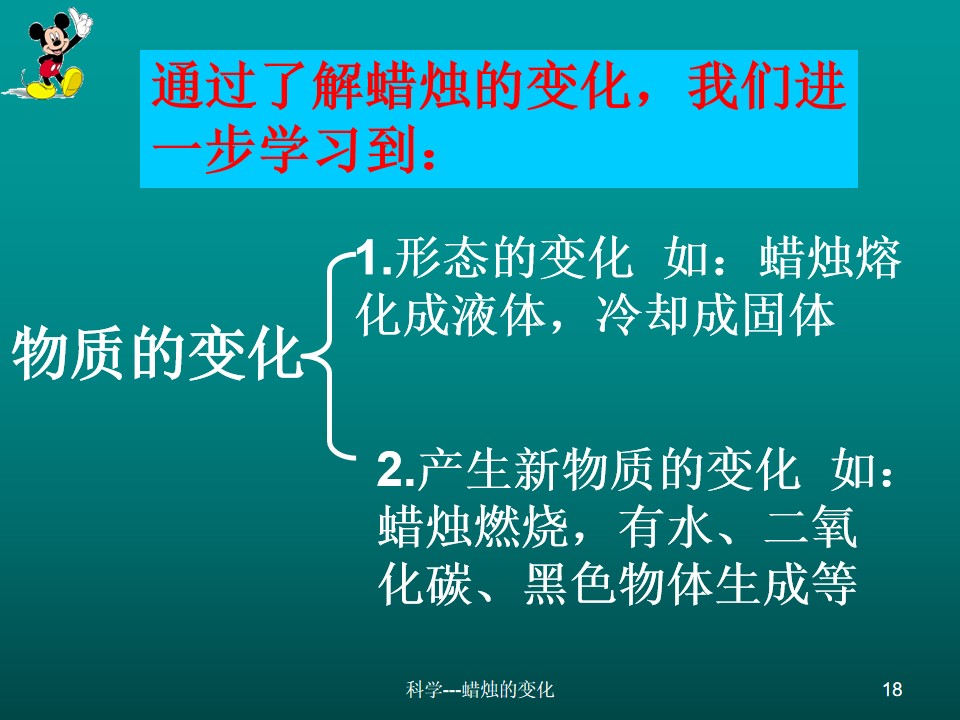 通过了解蜡烛的变化，我们进一步学习到：

物质的变化

1.形态的变化 如：蜡烛熔化成液体，冷却成固体

2.产生新物质的变化 如：蜡烛燃烧，有水、二氧化碳、黑色物体生成等

科学---蜡烛的变化

18